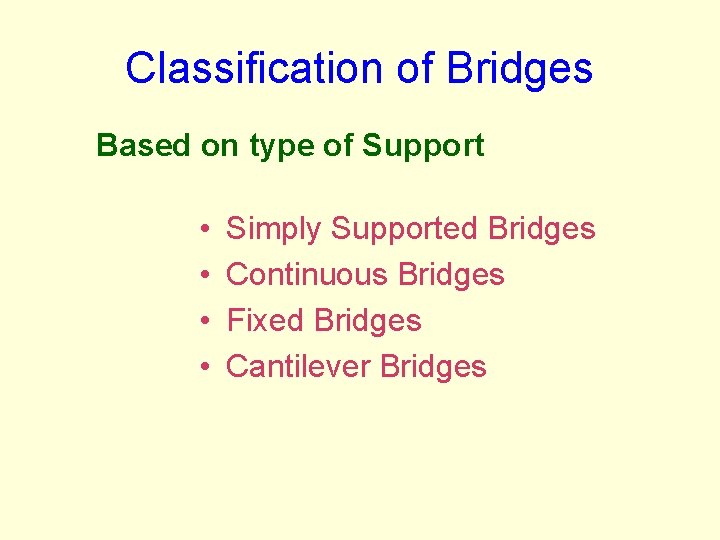 Classification of Bridges

Based on type of Support

• Simply Supported Bridges
• Continuous Bridges
• Fixed Bridges
• Cantilever Bridges